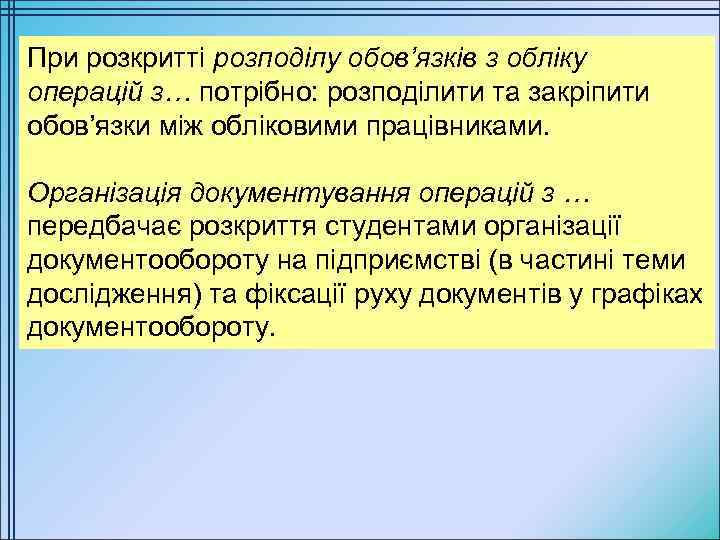 При розкритті розподілу обов’язків з обліку операцій з… потрібно: розподілити та закріпити обов’язки між обліковими працівниками.

Організація документування операцій з … передбачає розкриття студентами організації документообороту на підприємстві (в частині теми дослідження) та фіксації руху документів у графіках документообороту.